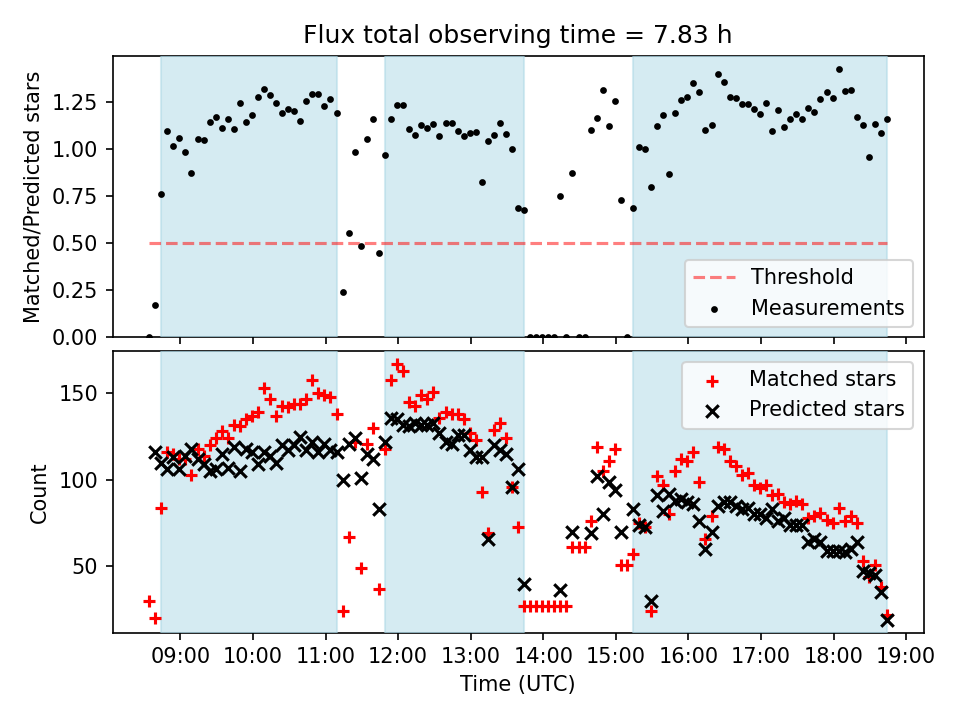 Flux total observing time = 7.83 h

Matched/Predicted stars

1.25
1.00
0.75
0.50
0.25
0.00

Threshold
Measurements

Count

150
100
50

Matched stars
Predicted stars

09:00
10:00
11:00
12:00
13:00
14:00
15:00
16:00
17:00
18:00
19:00

Time (UTC)